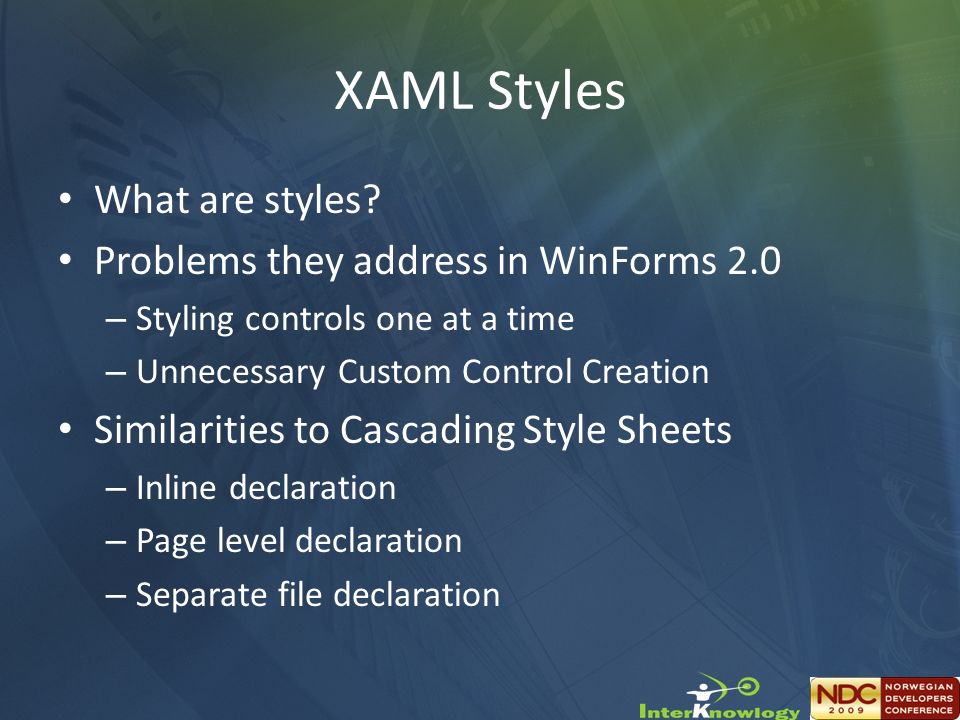 XAML Styles

• What are styles?
• Problems they address in WinForms 2.0
– Styling controls one at a time
– Unnecessary Custom Control Creation
• Similarities to Cascading Style Sheets
– Inline declaration
– Page level declaration
– Separate file declaration

InterKnowlogy

NDC 2009 NORWEGIAN DEVELOPERS CONFERENCE